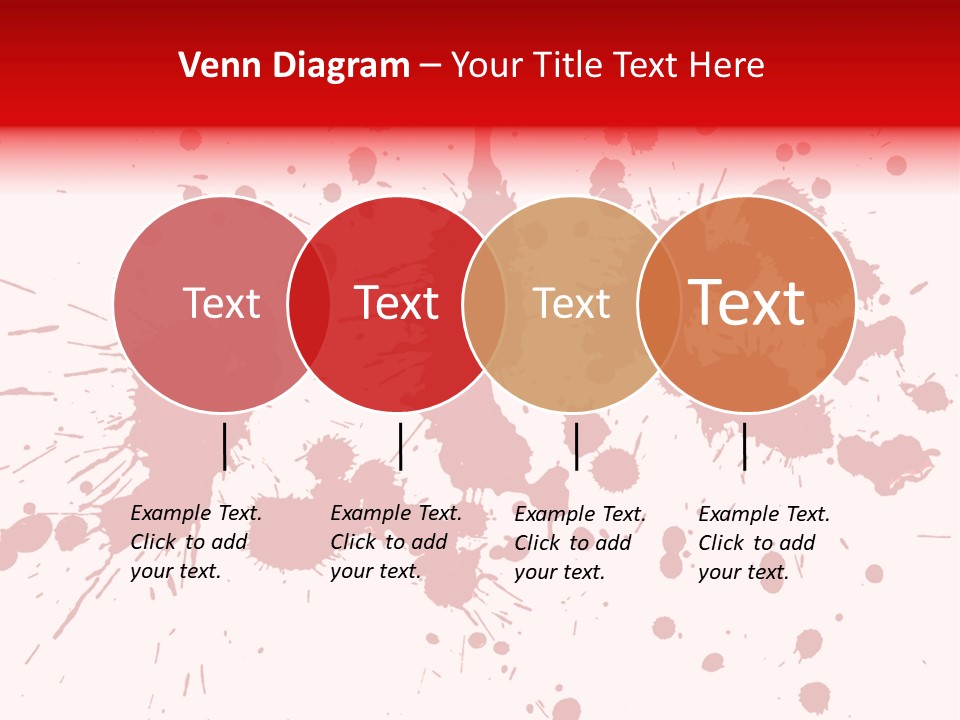 Venn Diagram – Your Title Text Here

Text

Text

Text

Text

Example Text. Click to add your text.

Example Text. Click to add your text.

Example Text. Click to add your text.

Example Text. Click to add your text.